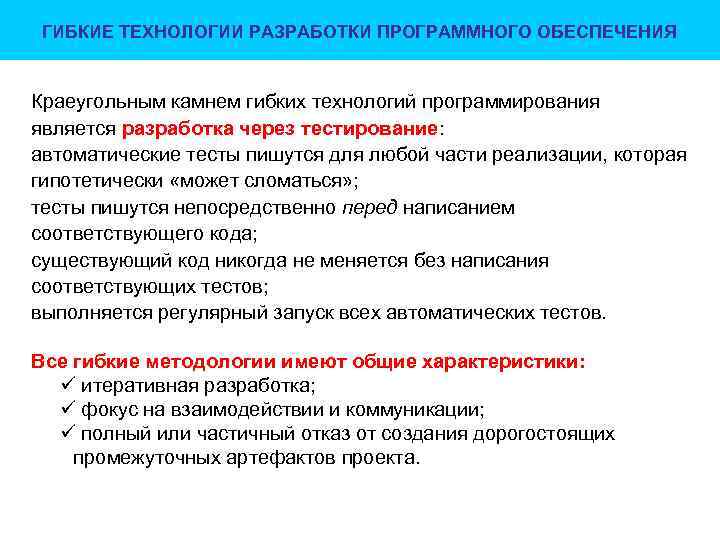 ГИБКИЕ ТЕХНОЛОГИИ РАЗРАБОТКИ ПРОГРАММНОГО ОБЕСПЕЧЕНИЯ

Краеугольным камнем гибких технологий программирования является разработка через тестирование:
автоматические тесты пишутся для любой части реализации, которая гипотетически «может сломаться»;
тесты пишутся непосредственно перед написанием соответствующего кода;
существующий код никогда не меняется без написания соответствующих тестов;
выполняется регулярный запуск всех автоматических тестов.

Все гибкие методологии имеют общие характеристики:
✓ итеративная разработка;
✓ фокус на взаимодействии и коммуникации;
✓ полный или частичный отказ от создания дорогостоящих промежуточных артефактов проекта.